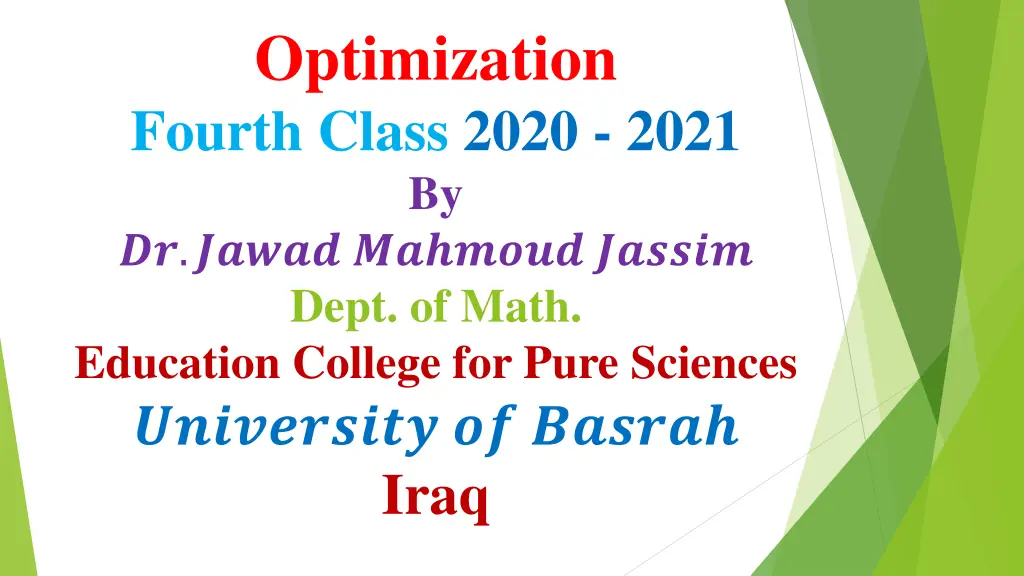 Optimization

Fourth Class 2020 - 2021

By

Dr. Jawad Mahmoud Jassim

Dept. of Math.

Education College for Pure Sciences

University of Basrah

Iraq